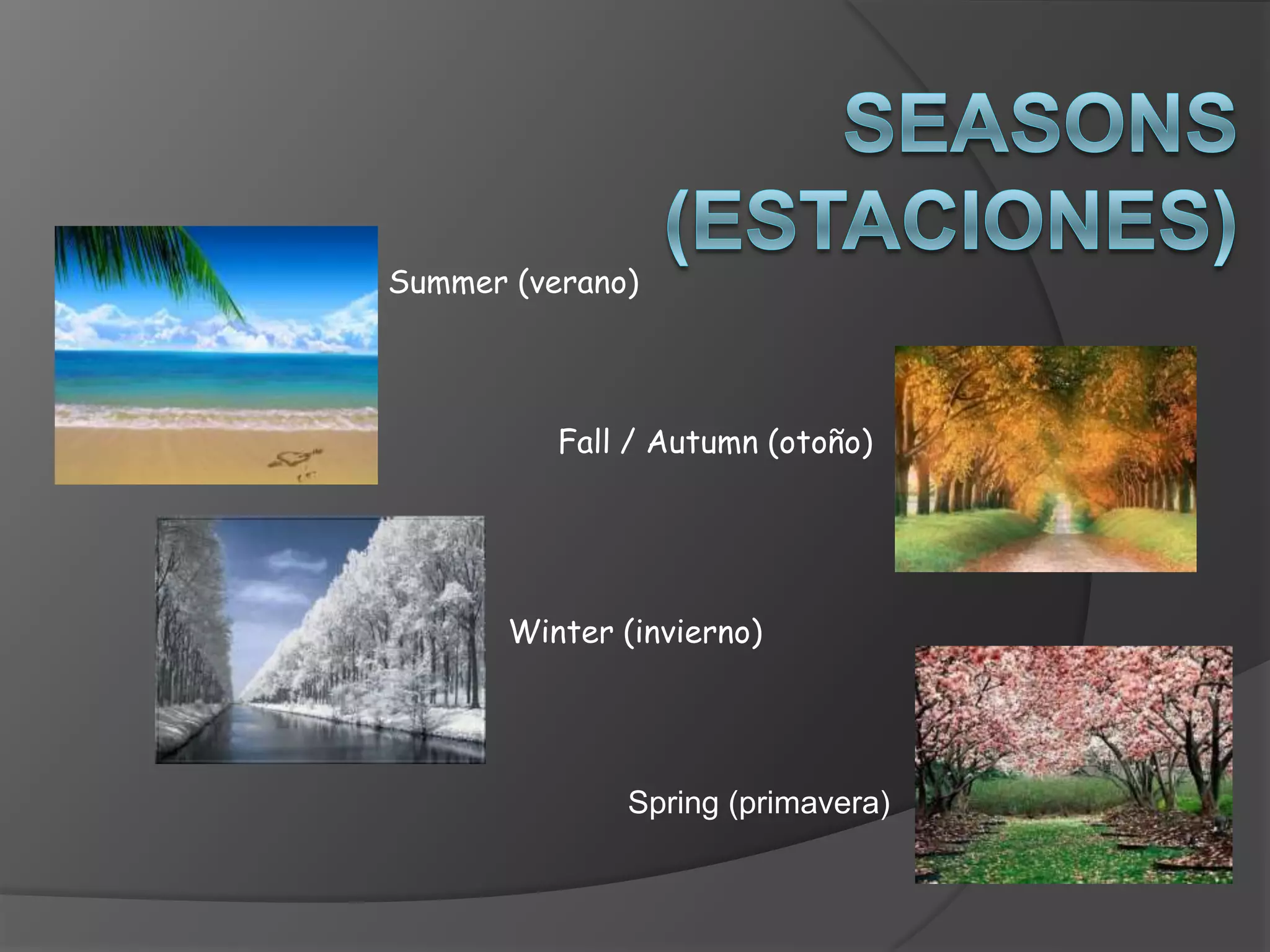 SEASONS (ESTACIONES)

Summer (verano)

Fall / Autumn (otoño)

Winter (invierno)

Spring (primavera)